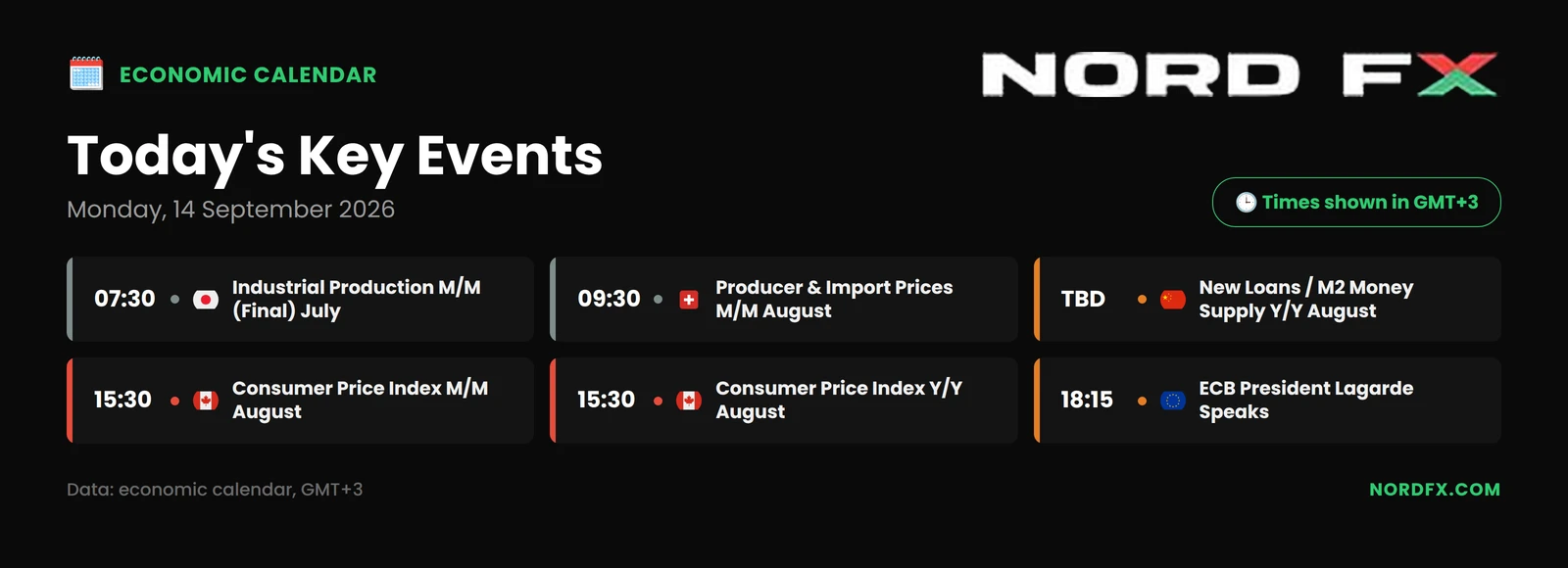 ECONOMIC CALENDAR

NORD FX

Today's Key Events

Monday, 14 September 2026

Times shown in GMT+3

07:30 Industrial Production M/M (Final) July

09:30 Producer & Import Prices M/M August

TBD New Loans / M2 Money Supply Y/Y August

15:30 Consumer Price Index M/M August

15:30 Consumer Price Index Y/Y August

18:15 ECB President Lagarde Speaks

Data: economic calendar, GMT+3

NORDFX.COM